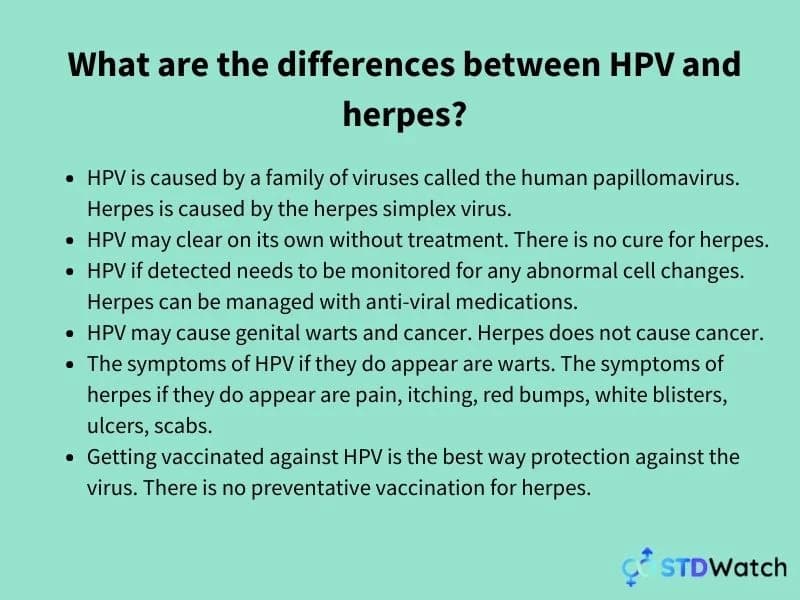 What are the differences between HPV and herpes?

- HPV is caused by a family of viruses called the human papillomavirus. Herpes is caused by the herpes simplex virus.
- HPV may clear on its own without treatment. There is no cure for herpes.
- HPV if detected needs to be monitored for any abnormal cell changes. Herpes can be managed with anti-viral medications.
- HPV may cause genital warts and cancer. Herpes does not cause cancer.
- The symptoms of HPV if they do appear are warts. The symptoms of herpes if they do appear are pain, itching, red bumps, white blisters, ulcers, scabs.
- Getting vaccinated against HPV is the best way protection against the virus. There is no preventative vaccination for herpes.

STDWatch